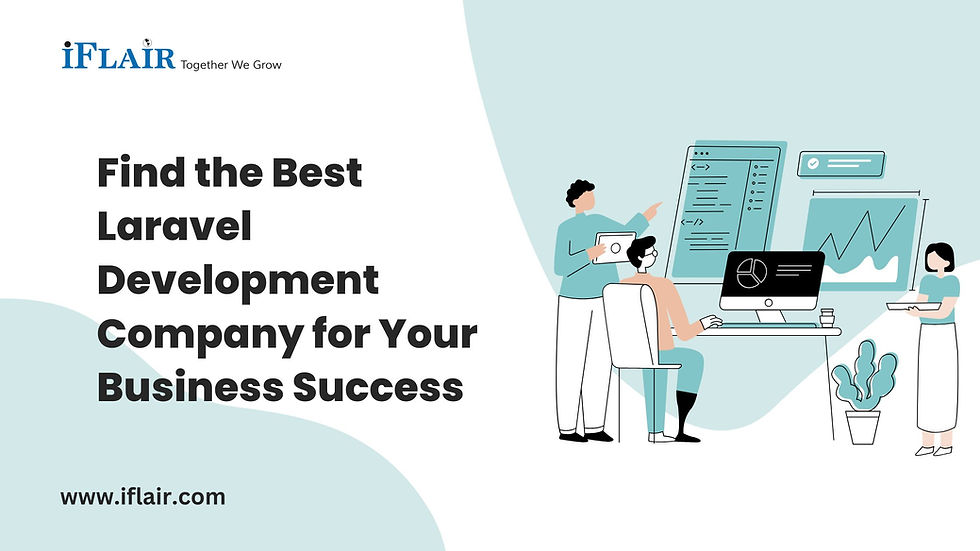 iFLAIR Together We Grow

Find the Best Laravel Development Company for Your Business Success

www.iflair.com